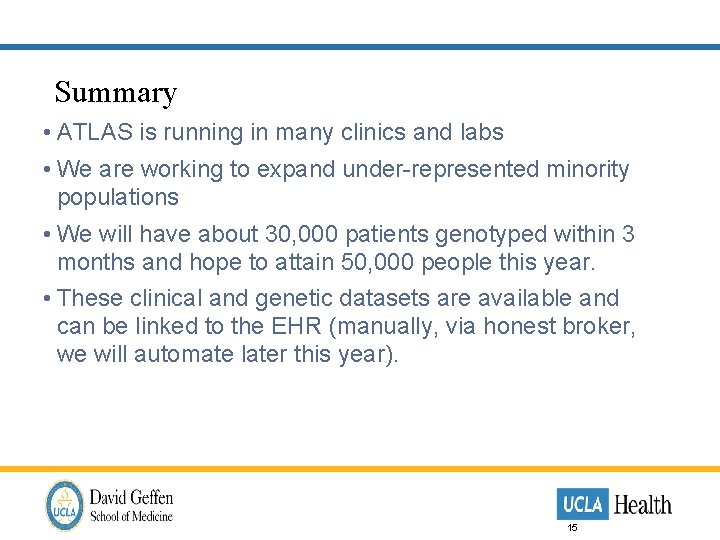 Summary

• ATLAS is running in many clinics and labs

• We are working to expand under-represented minority populations

• We will have about 30,000 patients genotyped within 3 months and hope to attain 50,000 people this year.

• These clinical and genetic datasets are available and can be linked to the EHR (manually, via honest broker, we will automate later this year).

UCLA

David Geffen
School of Medicine

UCLA Health

15